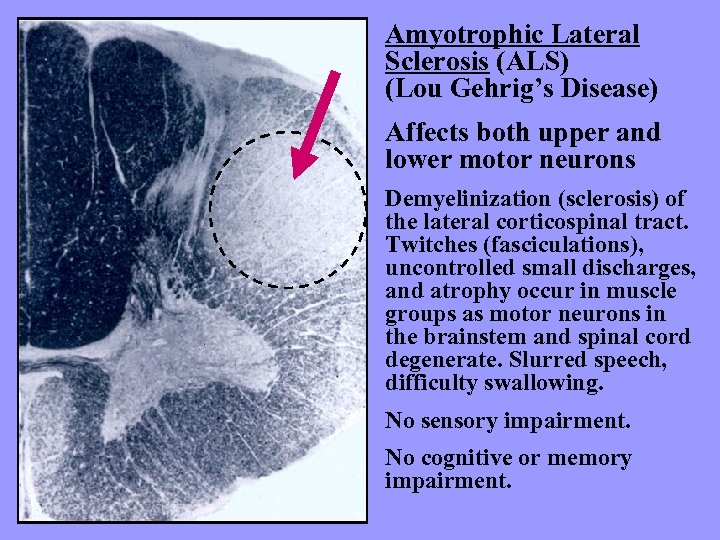 Amyotrophic Lateral Sclerosis (ALS) (Lou Gehrig's Disease)

Affects both upper and lower motor neurons

Demyelinization (sclerosis) of the lateral corticospinal tract. Twitches (fasciculations), uncontrolled small discharges, and atrophy occur in muscle groups as motor neurons in the brainstem and spinal cord degenerate. Slurred speech, difficulty swallowing.

No sensory impairment.

No cognitive or memory impairment.